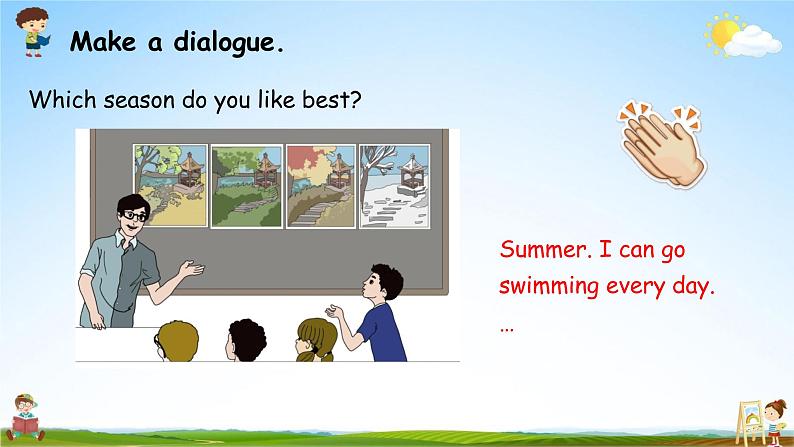 Make a dialogue.

Which season do you like best?

Summer. I can go swimming every day.

...